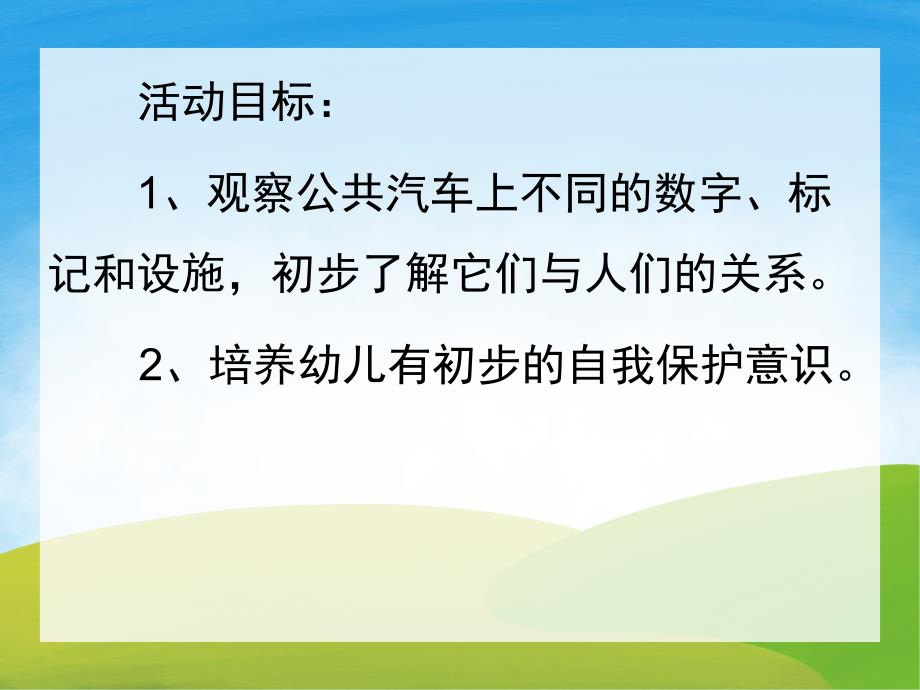 活动目标：

1、观察公共汽车上不同的数字、标记和设施，初步了解它们与人们的关系。

2、培养幼儿有初步的自我保护意识。